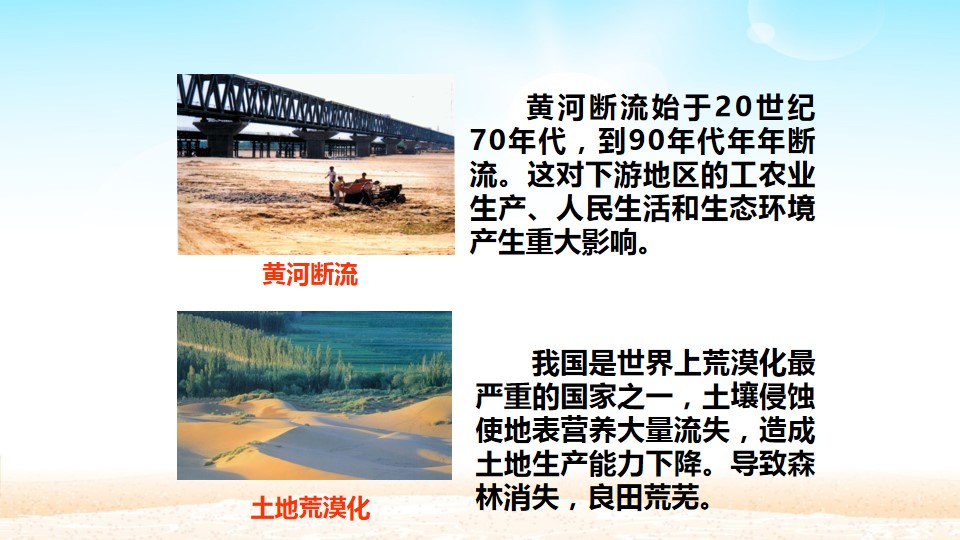 黄河断流

黄河断流始于20世纪70年代，到90年代年年断流。这对下游地区的工农业生产、人民生活和生态环境产生重大影响。

土地荒漠化

我国是世界上荒漠化最严重的国家之一，土壤侵蚀使地表营养大量流失，造成土地生产能力下降。导致森林消失，良田荒芜。